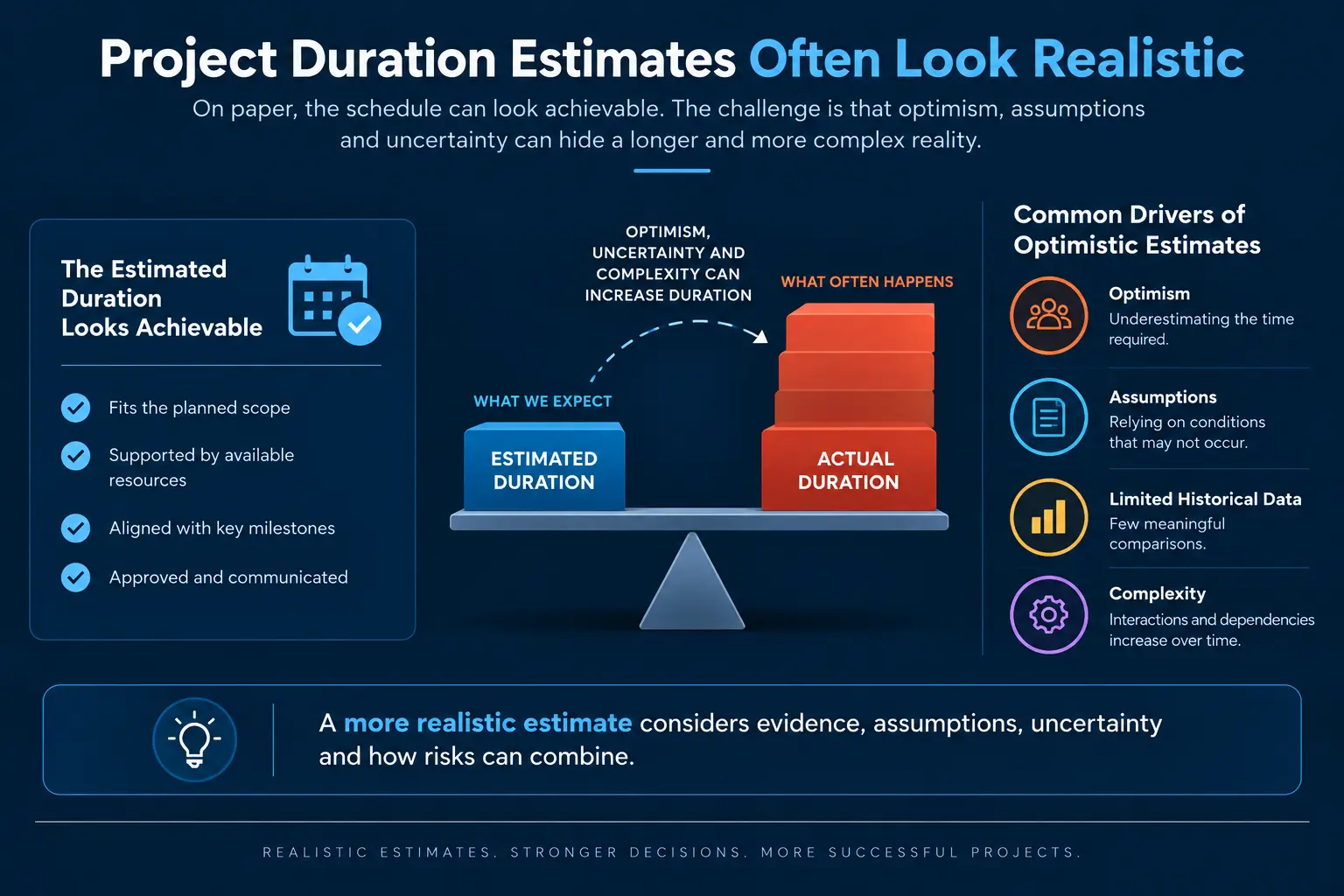 Project Duration Estimates Often Look Realistic

On paper, the schedule can look achievable. The challenge is that optimism, assumptions and uncertainty can hide a longer and more complex reality.

The Estimated Duration Looks Achievable

Fits the planned scope

Supported by available resources

Aligned with key milestones

Approved and communicated

OPTIMISM, UNCERTAINTY AND COMPLEXITY CAN INCREASE DURATION

WHAT WE EXPECT

ESTIMATED DURATION

WHAT OFTEN HAPPENS

ACTUAL DURATION

Common Drivers of Optimistic Estimates

Optimism
Underestimating the time required.

Assumptions
Relying on conditions that may not occur.

Limited Historical Data
Few meaningful comparisons.

Complexity
Interactions and dependencies increase over time.

A more realistic estimate considers evidence, assumptions, uncertainty and how risks can combine.

REALISTIC ESTIMATES. STRONGER DECISIONS. MORE SUCCESSFUL PROJECTS.